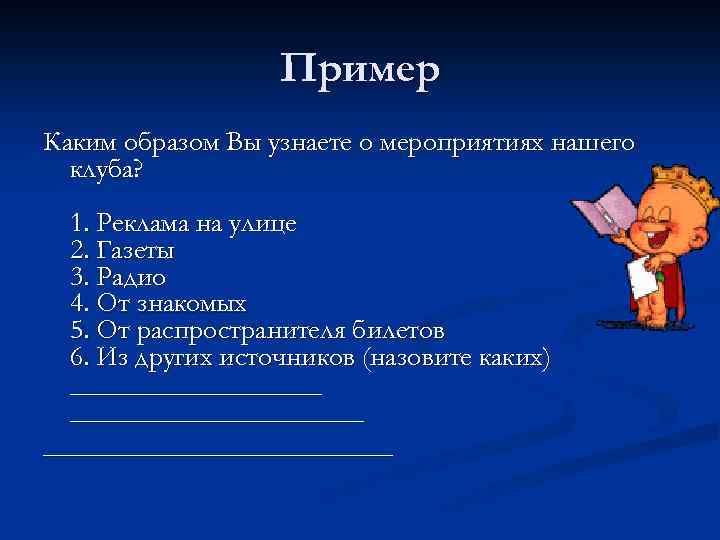 Пример

Каким образом Вы узнаете о мероприятиях нашего клуба?

1. Реклама на улице
2. Газеты
3. Радио
4. От знакомых
5. От распространителя билетов
6. Из других источников (назовите каких)
____________________
____________________
____________________